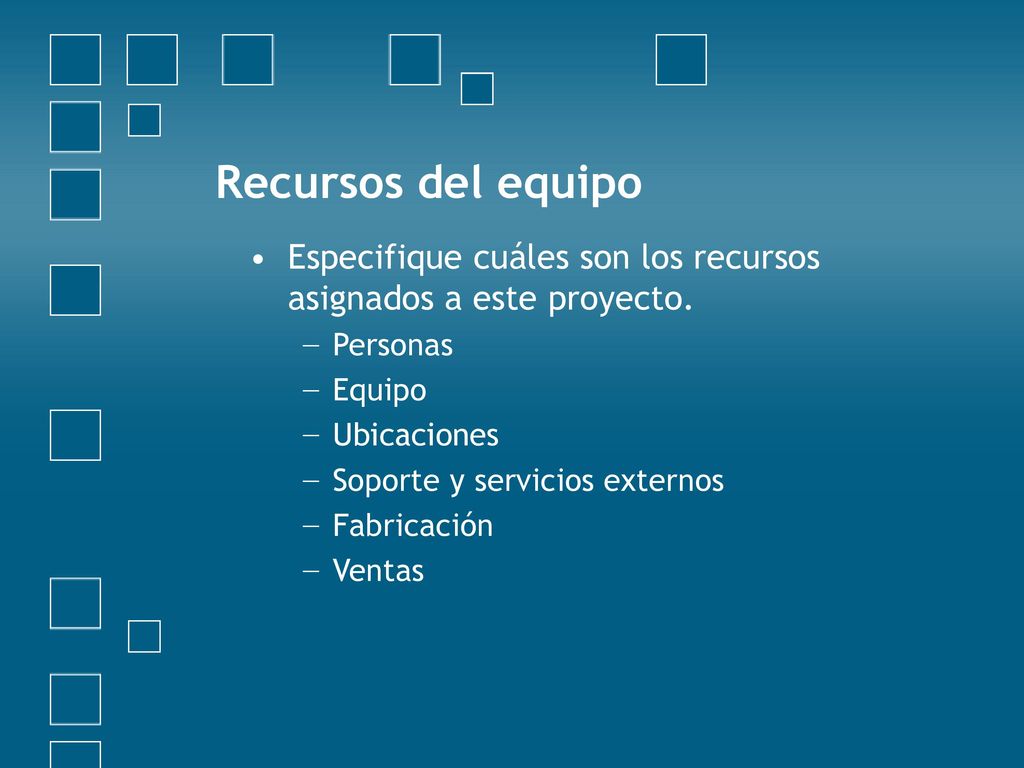 Recursos del equipo

• Especifique cuáles son los recursos asignados a este proyecto.
– Personas
– Equipo
– Ubicaciones
– Soporte y servicios externos
– Fabricación
– Ventas